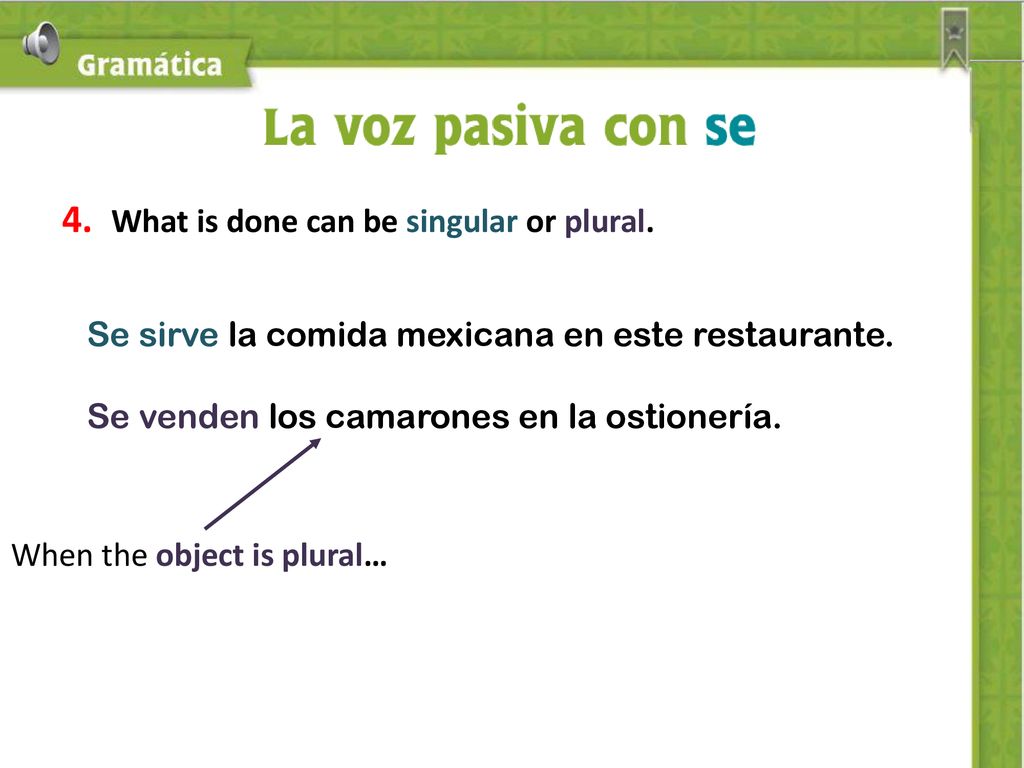 Gramática

La voz pasiva con se

4. What is done can be singular or plural.

Se sirve la comida mexicana en este restaurante.

Se venden los camarones en la ostionería.

When the object is plural…